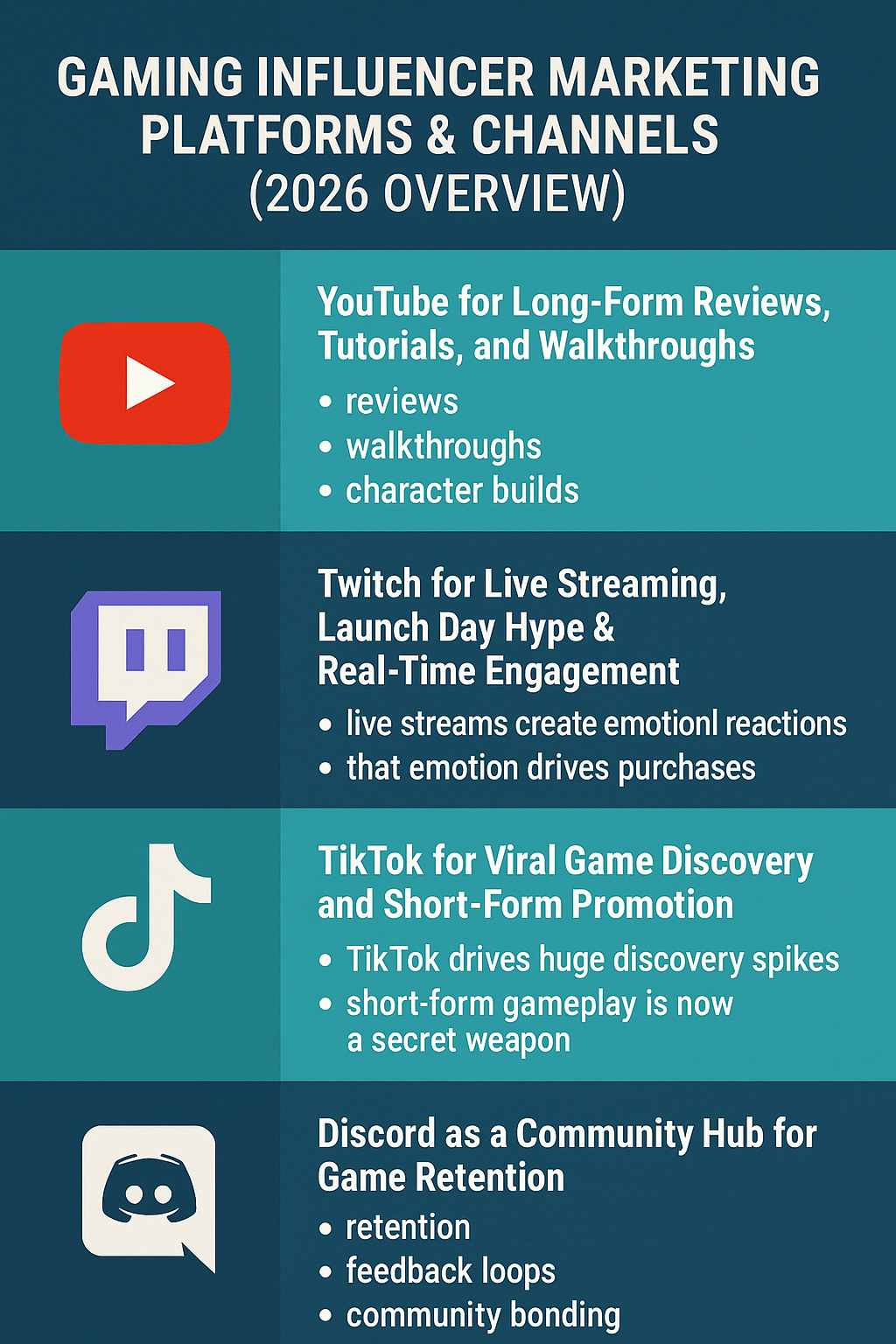 GAMING INFLUENCER MARKETING PLATFORMS & CHANNELS (2026 OVERVIEW)

YouTube for Long-Form Reviews, Tutorials, and Walkthroughs

• reviews
• walkthroughs
• character builds

Twitch for Live Streaming, Launch Day Hype & Real-Time Engagement

• live streams create emotionl reactions
• that emotion drives purchases

TikTok for Viral Game Discovery and Short-Form Promotion

• TikTok drives huge discovery spikes
• short-form gameplay is now a secret weapon

Discord as a Community Hub for Game Retention

• retention
• feedback loops
• community bonding